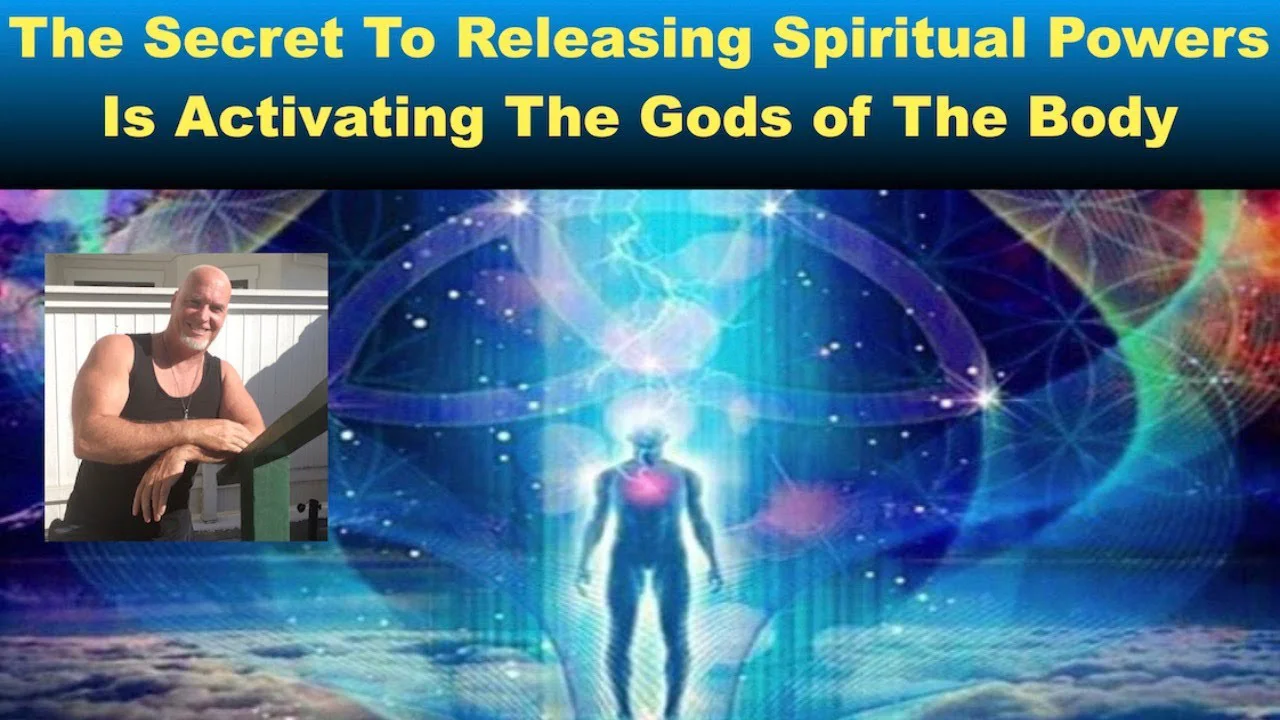 The Secret To Releasing Spiritual Powers Is Activating The Gods of The Body